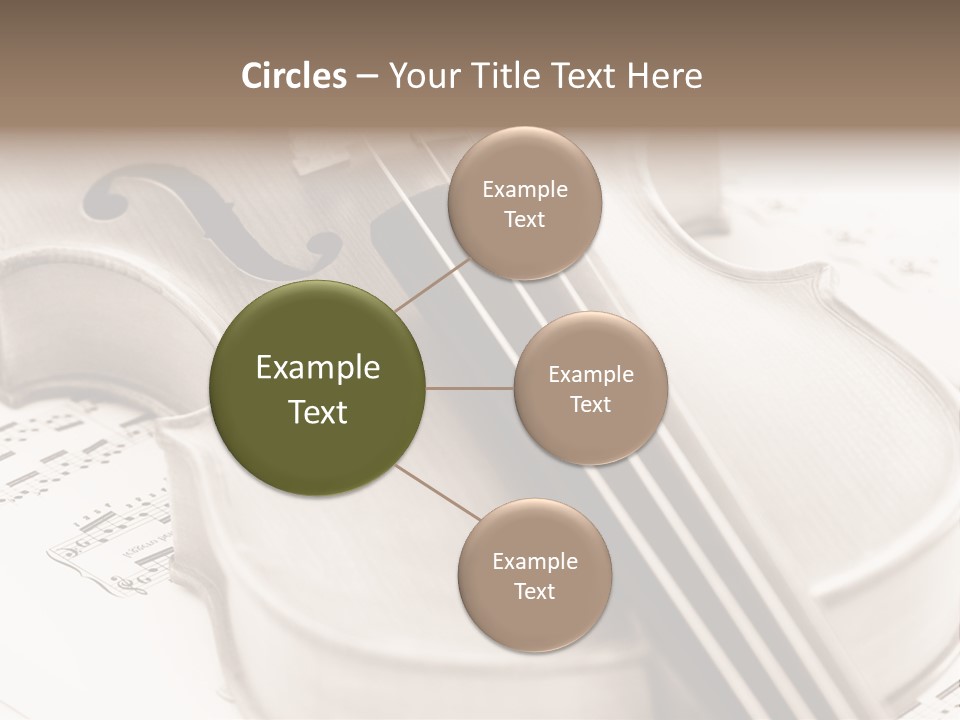 Circles – Your Title Text Here

Example Text

Example Text

Example Text

Example Text